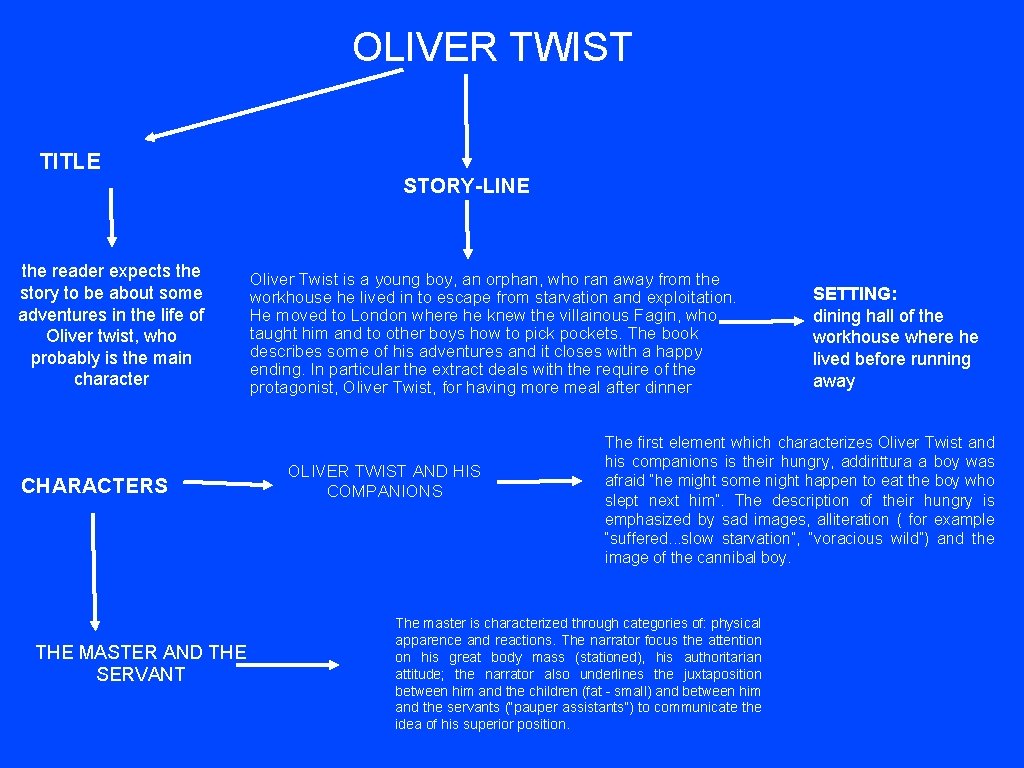 OLIVER TWIST

TITLE

STORY-LINE

the reader expects the story to be about some adventures in the life of Oliver twist, who probably is the main character

Oliver Twist is a young boy, an orphan, who ran away from the workhouse he lived in to escape from starvation and exploitation. He moved to London where he knew the villainous Fagin, who taught him and to other boys how to pick pockets. The book describes some of his adventures and it closes with a happy ending. In particular the extract deals with the require of the protagonist, Oliver Twist, for having more meal after dinner

SETTING: dining hall of the workhouse where he lived before running away

CHARACTERS

OLIVER TWIST AND HIS COMPANIONS

The first element which characterizes Oliver Twist and his companions is their hungry, addirittura a boy was afraid "he might some night happen to eat the boy who slept next him". The description of their hungry is emphasized by sad images, alliteration ( for example "suffered...slow starvation", "voracious wild") and the image of the cannibal boy.

THE MASTER AND THE SERVANT

The master is characterized through categories of: physical apparence and reactions. The narrator focus the attention on his great body mass (stationed), his authoritarian attitude; the narrator also underlines the juxtaposition between him and the children (fat - small) and between him and the servants ("pauper assistants") to communicate the idea of his superior position.